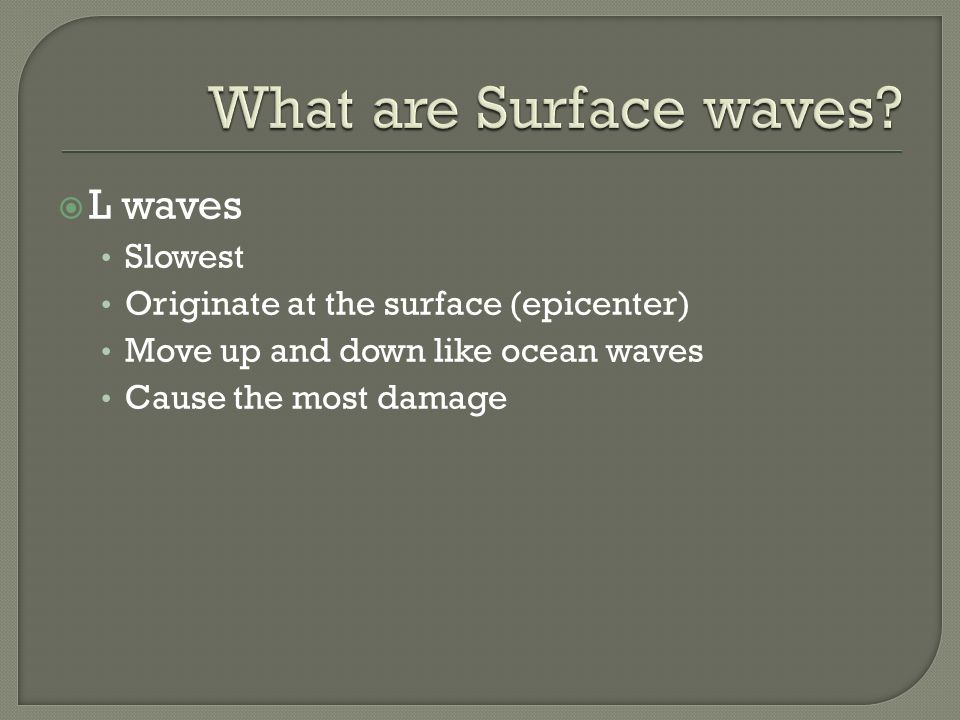 What are Surface waves?

L waves
- Slowest
- Originate at the surface (epicenter)
- Move up and down like ocean waves
- Cause the most damage